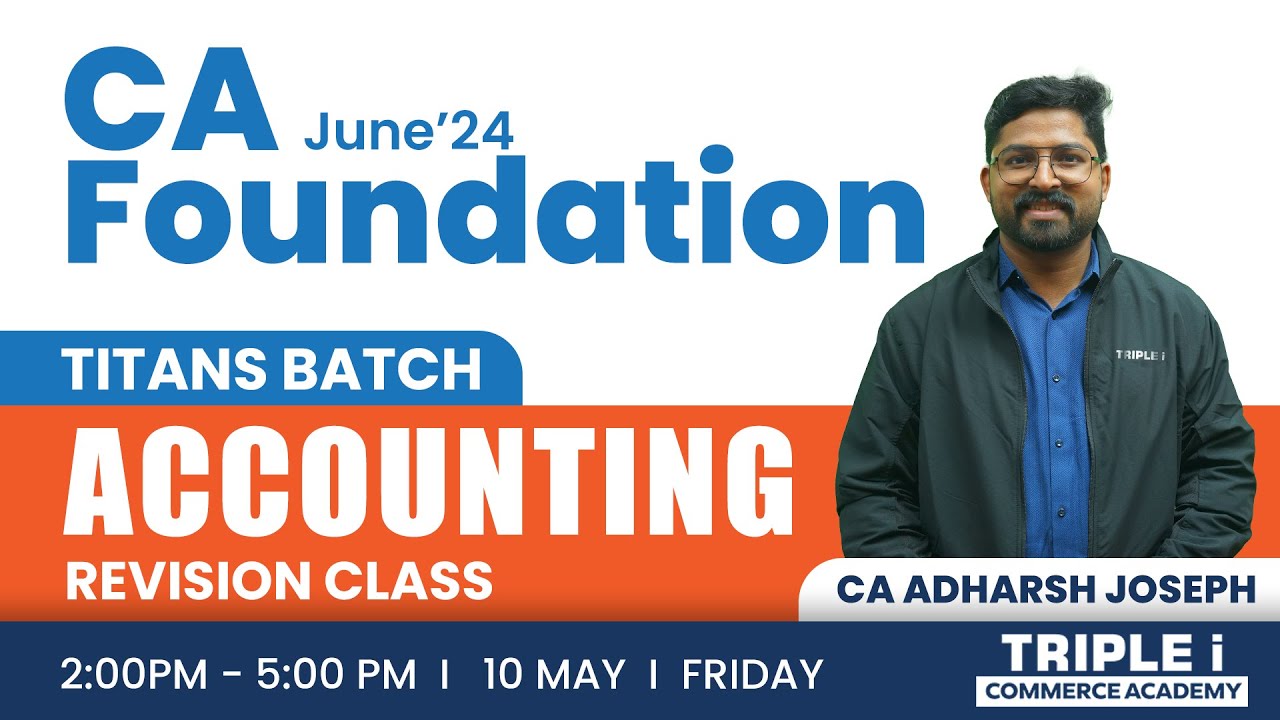 CA June'24
Foundation

TITANS BATCH
ACCOUNTING
REVISION CLASS

TRIPLE i

CA ADHARSH JOSEPH

2:00PM - 5:00 PM I 10 MAY I FRIDAY

TRIPLE i
COMMERCE ACADEMY